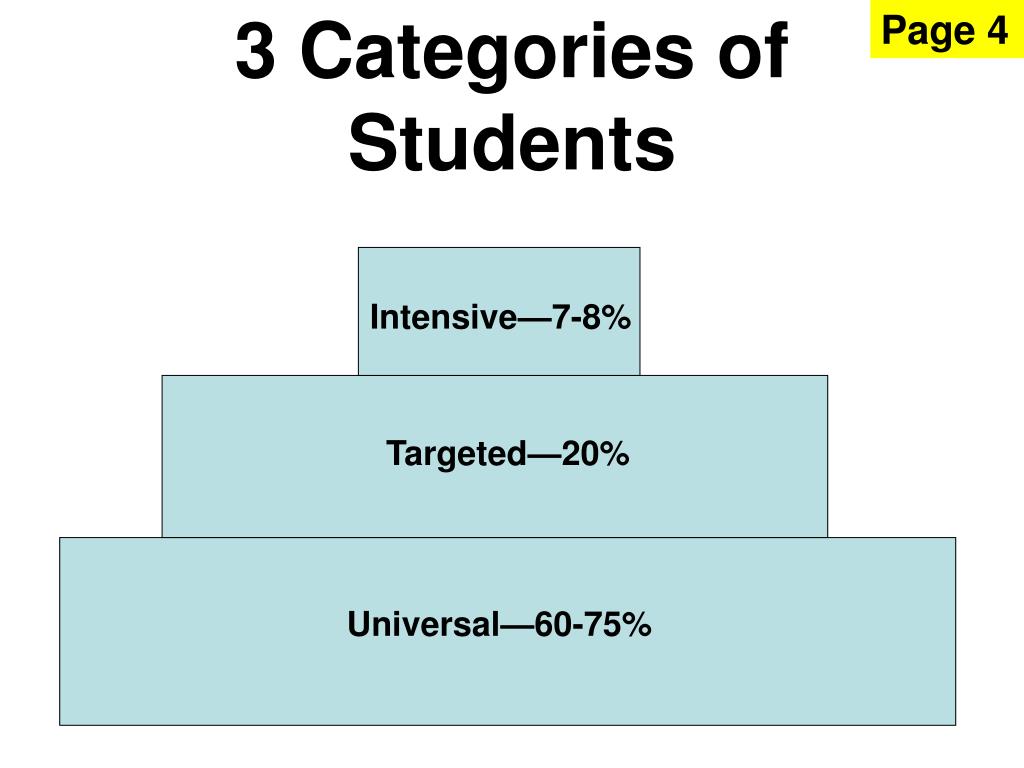 3 Categories of Students

Page 4

Intensive—7-8%

Targeted—20%

Universal—60-75%